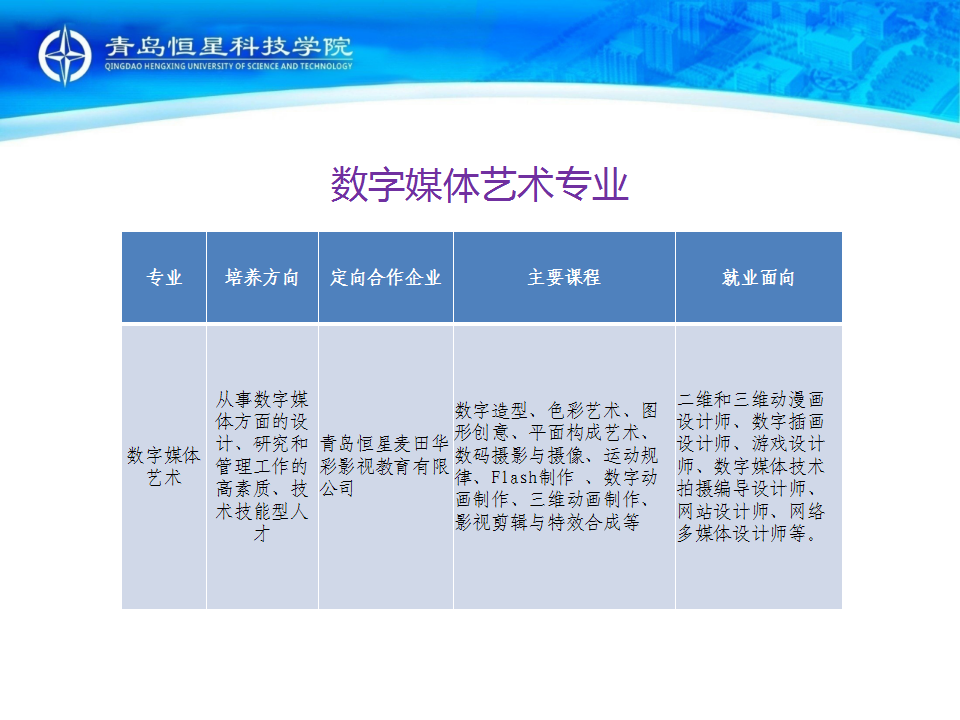 青岛恒星科技学院
QINGDAO HENGXING UNIVERSITY OF SCIENCE AND TECHNOLOGY

数字媒体艺术专业

| 专业 | 培养方向 | 定向合作企业 | 主要课程 | 就业面向 |
|---|---|---|---|---|
| 数字媒体艺术 | 从事数字媒体方面的设计、研究和管理工作的高素质、技术技能型人才 | 青岛恒星麦田华彩影视教育有限公司 | 数字造型、色彩艺术、图形创意、平面构成艺术、数码摄影与摄像、运动规律、Flash制作 、数字动画制作、三维动画制作、影视剪辑与特效合成等 | 二维和三维动漫画设计师、数字插画设计师、游戏设计师、数字媒体技术拍摄编导设计师、网站设计师、网络多媒体设计师等。 |